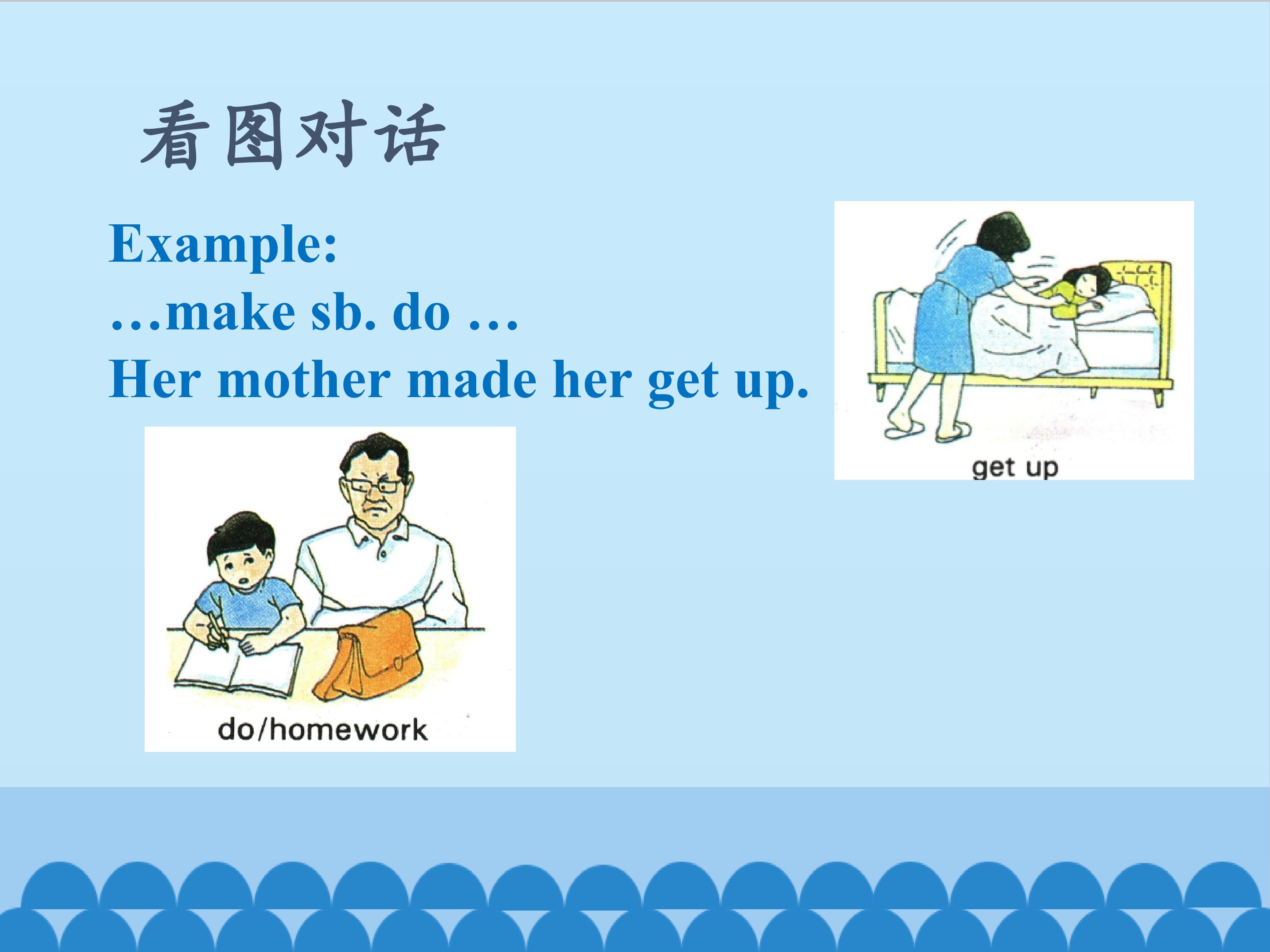 看图对话

Example:
…make sb. do …
Her mother made her get up.

get up

do/homework